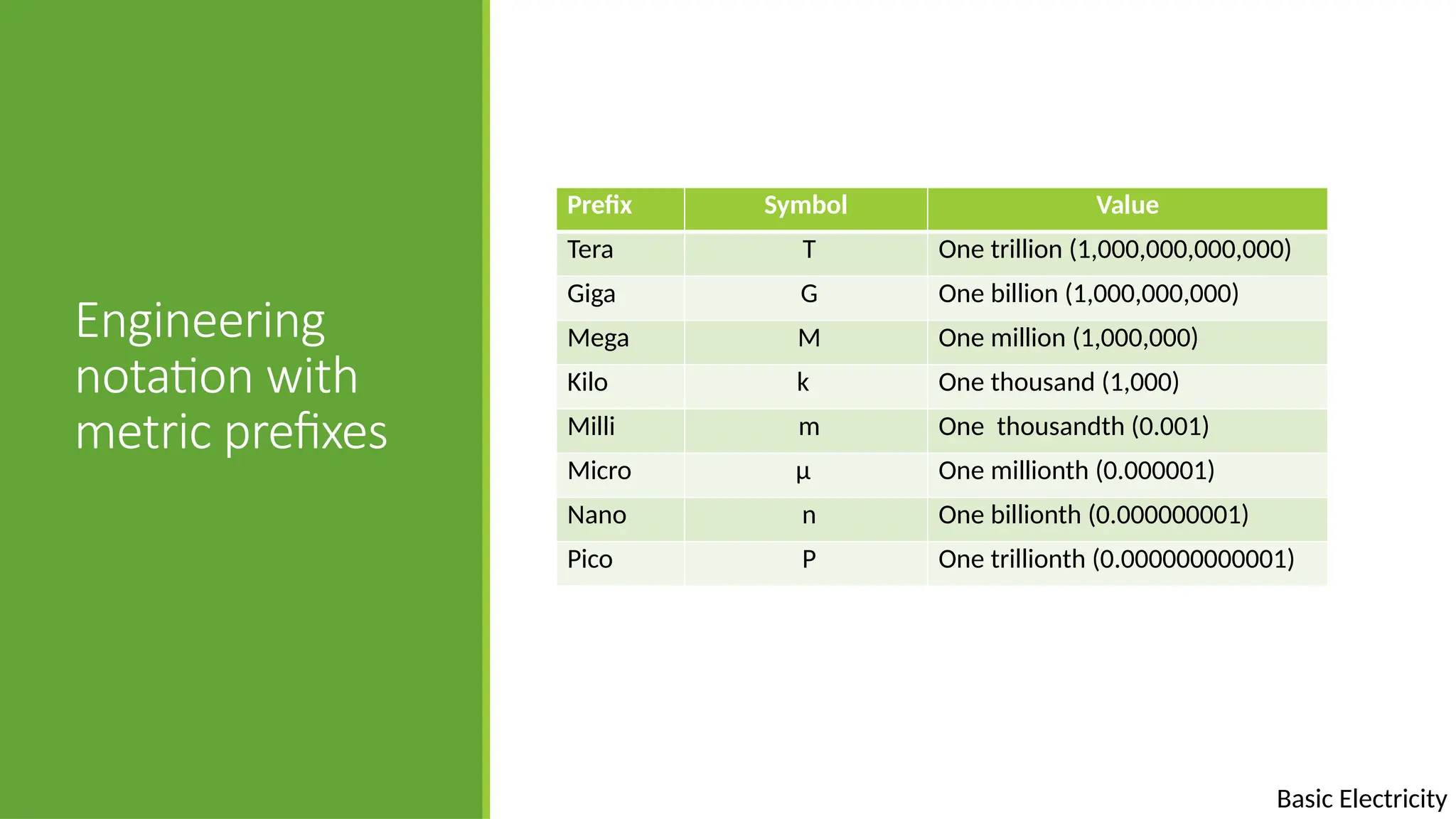 Engineering notation with metric prefixes

| Prefix | Symbol | Value |
|---|---|---|
| Tera | T | One trillion (1,000,000,000,000) |
| Giga | G | One billion (1,000,000,000) |
| Mega | M | One million (1,000,000) |
| Kilo | k | One thousand (1,000) |
| Milli | m | One  thousandth (0.001) |
| Micro | µ | One millionth (0.000001) |
| Nano | n | One billionth (0.000000001) |
| Pico | P | One trillionth (0.000000000001) |

Basic Electricity